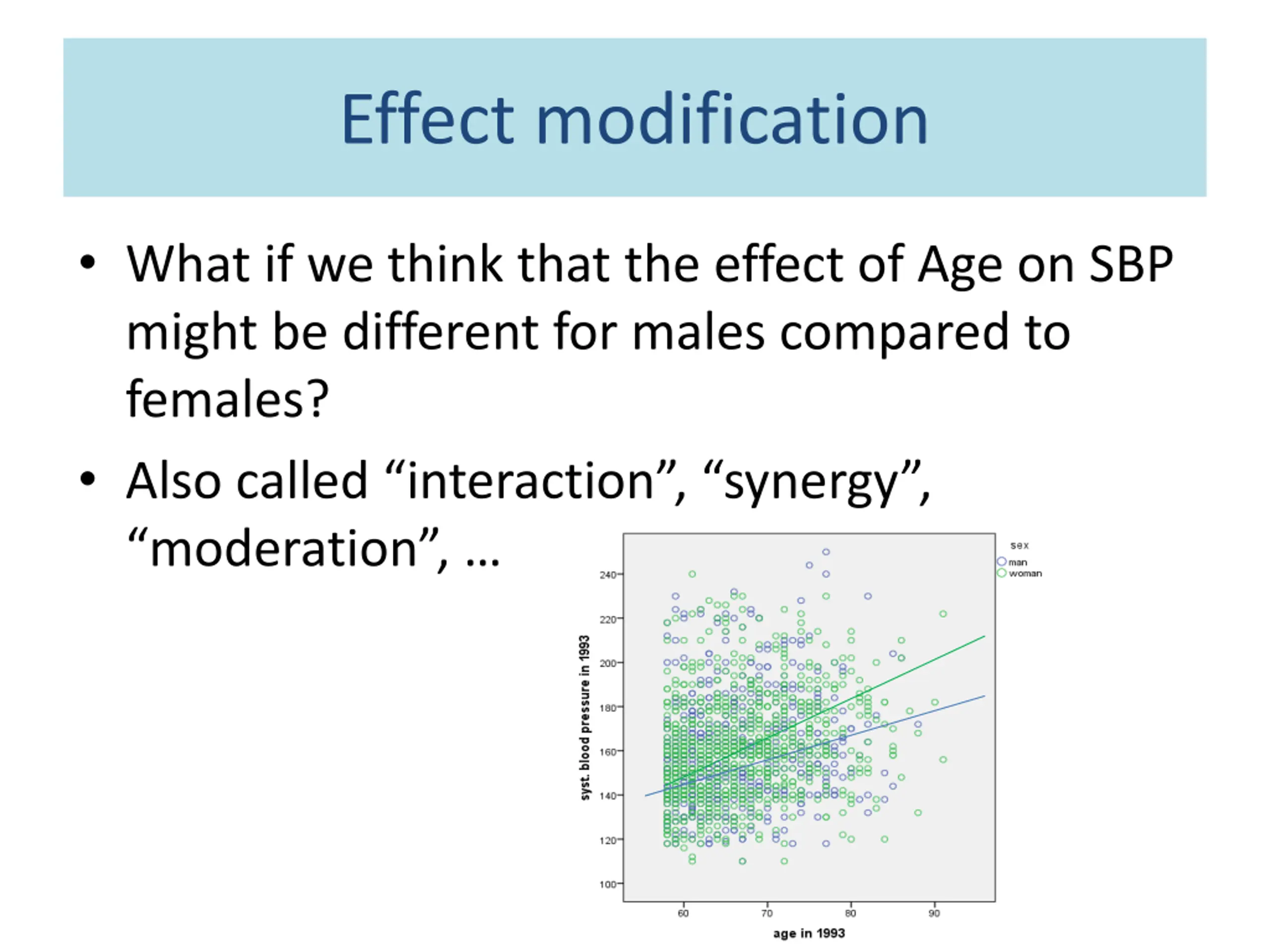 Effect modification

• What if we think that the effect of Age on SBP might be different for males compared to females?

• Also called “interaction”, “synergy”, “moderation”, …

sex
man
woman

syst. blood pressure in 1993

240
220
200
180
160
140
120
100

60
70
80
90

age in 1993